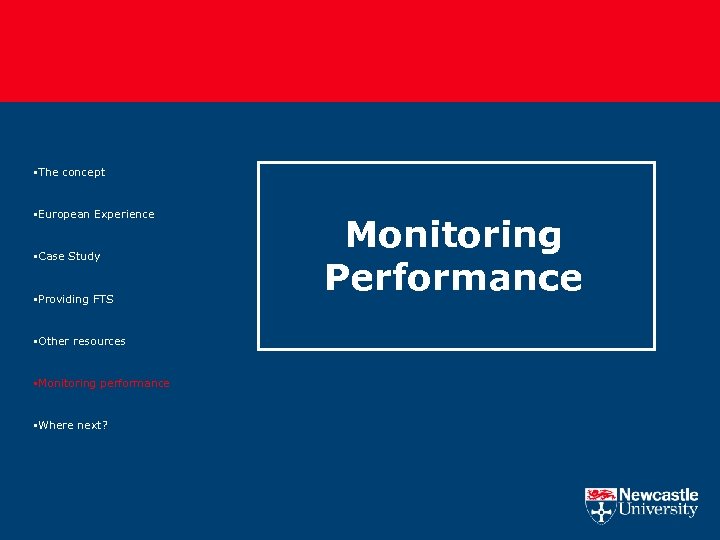 ▪The concept

▪European Experience

▪Case Study

▪Providing FTS

▪Other resources

▪Monitoring performance

▪Where next?

Monitoring Performance

Newcastle University